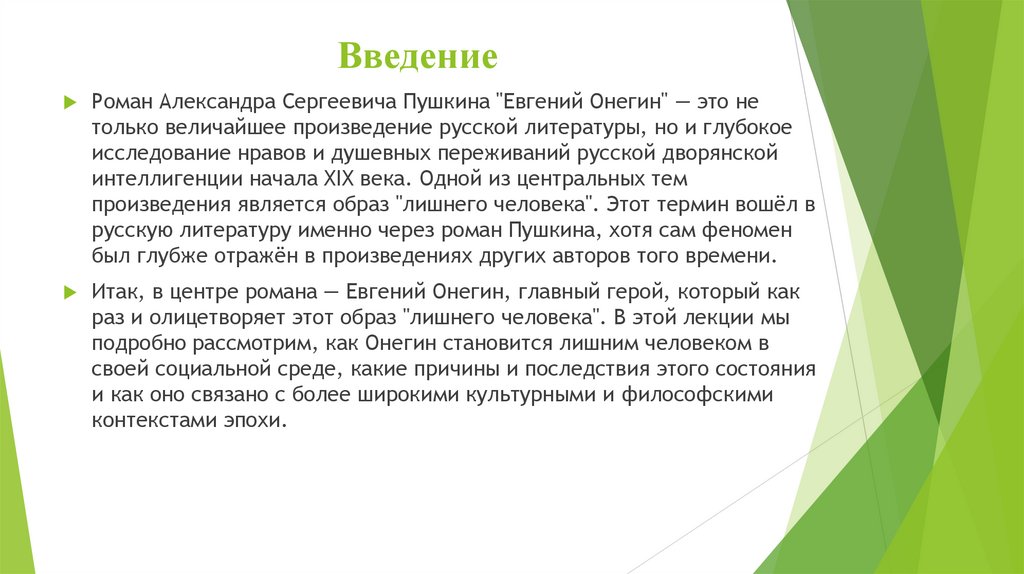 Введение

Роман Александра Сергеевича Пушкина "Евгений Онегин" — это не только величайшее произведение русской литературы, но и глубокое исследование нравов и душевных переживаний русской дворянской интеллигенции начала XIX века. Одной из центральных тем произведения является образ "лишнего человека". Этот термин вошёл в русскую литературу именно через роман Пушкина, хотя сам феномен был глубже отражён в произведениях других авторов того времени.

Итак, в центре романа — Евгений Онегин, главный герой, который как раз и олицетворяет этот образ "лишнего человека". В этой лекции мы подробно рассмотрим, как Онегин становится лишним человеком в своей социальной среде, какие причины и последствия этого состояния и как оно связано с более широкими культурными и философскими контекстами эпохи.